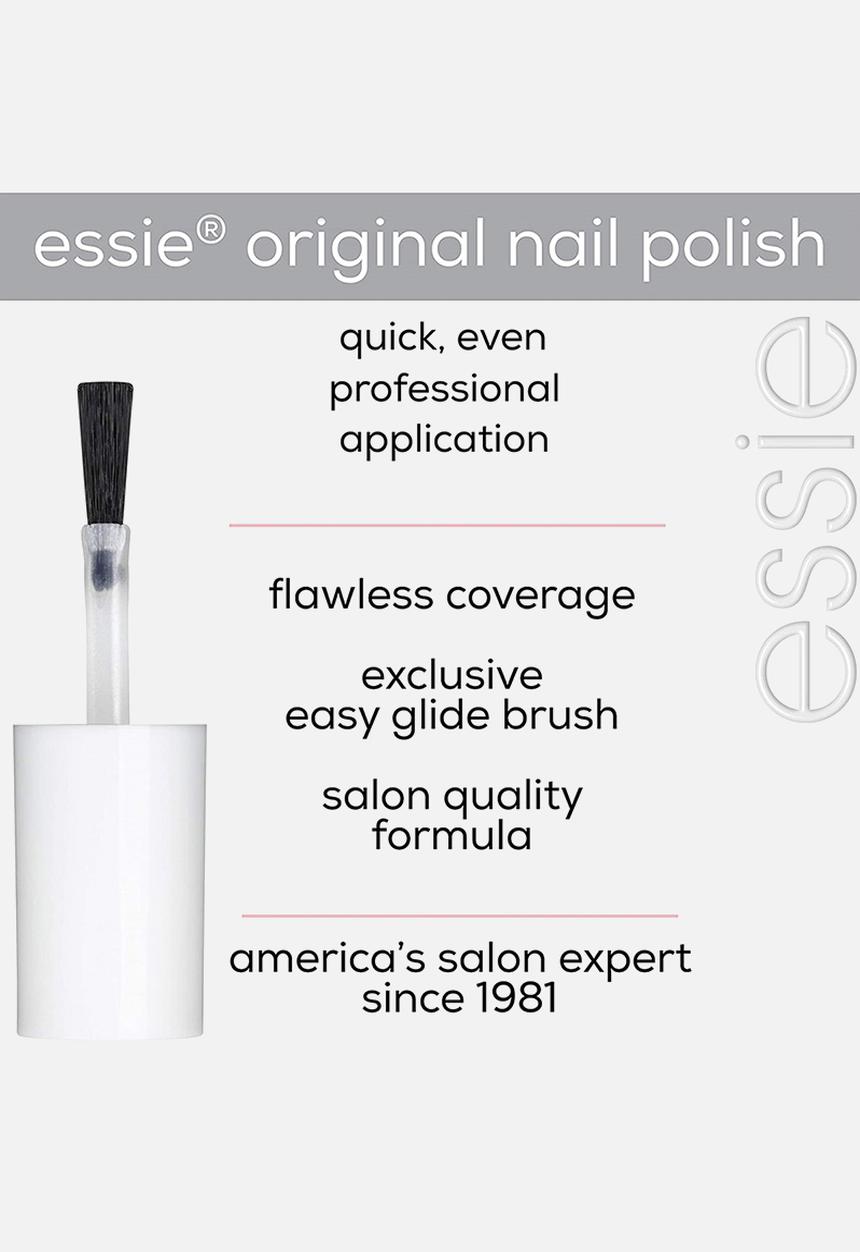 essie® original nail polish

quick, even professional application

flawless coverage

exclusive easy glide brush

salon quality formula

america's salon expert since 1981

essie